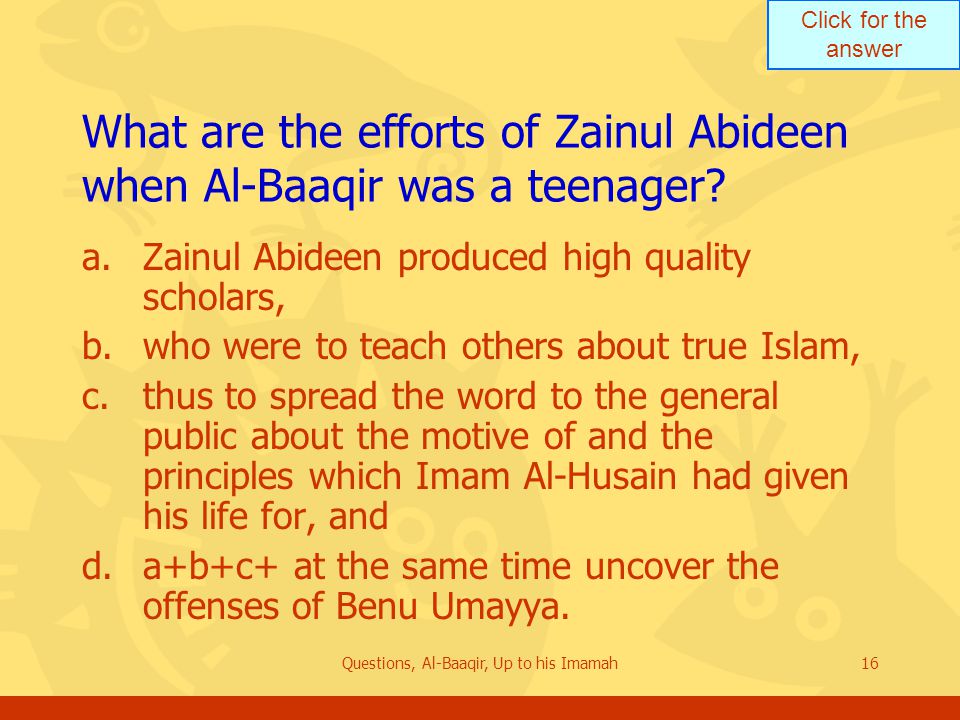 Click for the answer

What are the efforts of Zainul Abideen when Al-Baaqir was a teenager?

a. Zainul Abideen produced high quality scholars,

b. who were to teach others about true Islam,

c. thus to spread the word to the general public about the motive of and the principles which Imam Al-Husain had given his life for, and

d. a+b+c+ at the same time uncover the offenses of Benu Umayya.

Questions, Al-Baaqir, Up to his Imamah

16